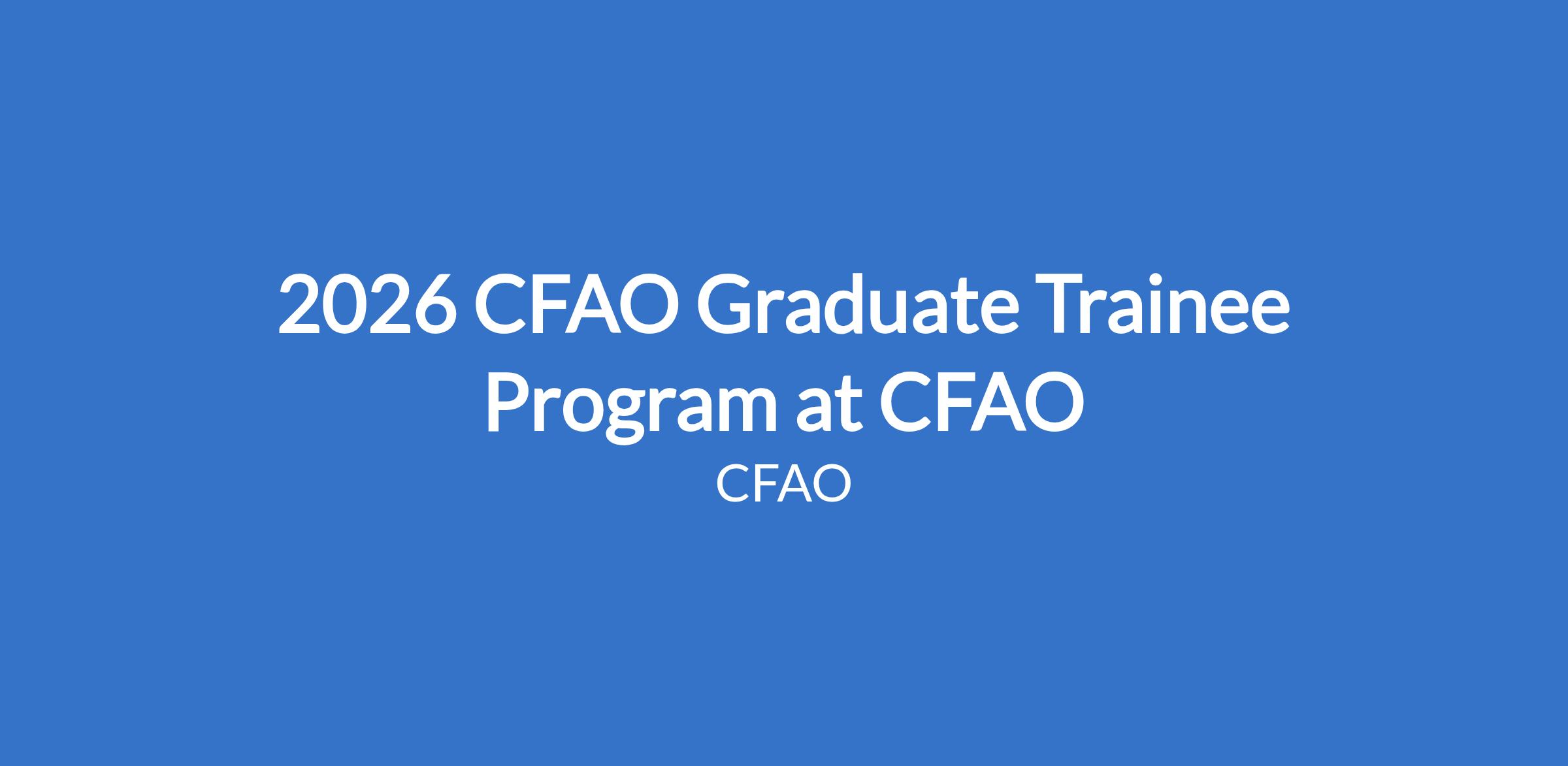 2026 CFAO Graduate Trainee Program at CFAO

CFAO